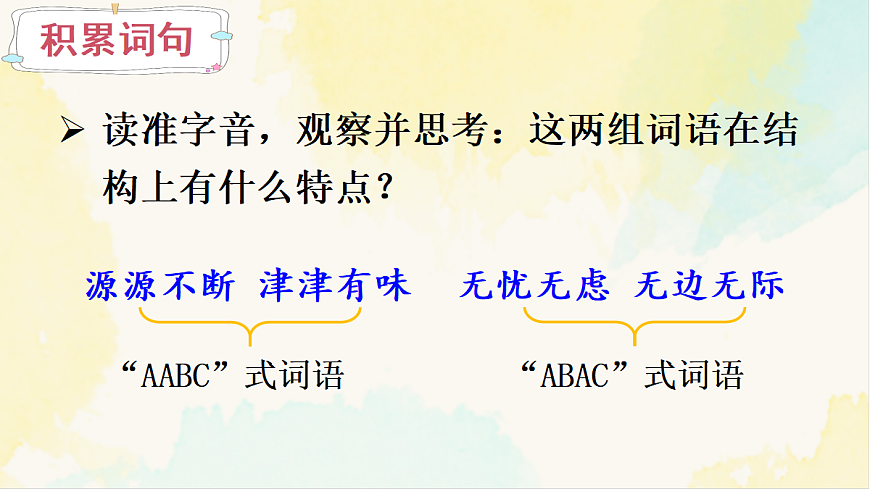 积累词句

➢ 读准字音，观察并思考：这两组词语在结构上有什么特点？

源源不断 津津有味

“AABC”式词语

无忧无虑 无边无际

“ABAC”式词语